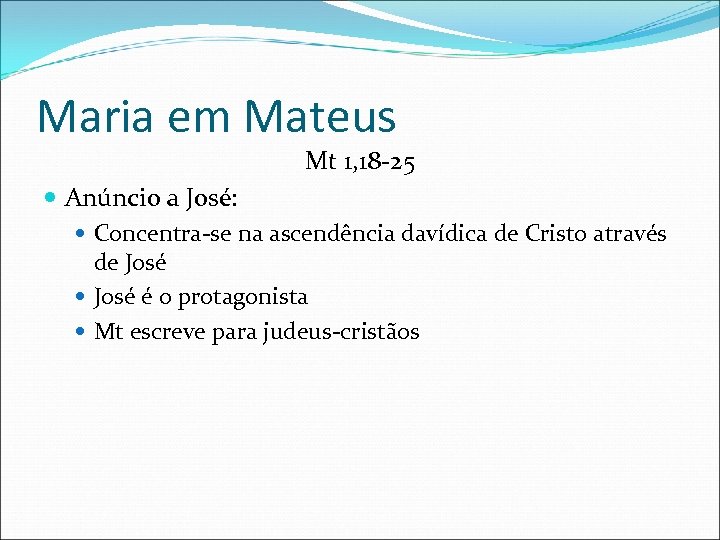 Maria em Mateus

Mt 1,18-25

Anúncio a José:

Concentra-se na ascendência davídica de Cristo através de José

José é o protagonista

Mt escreve para judeus-cristãos